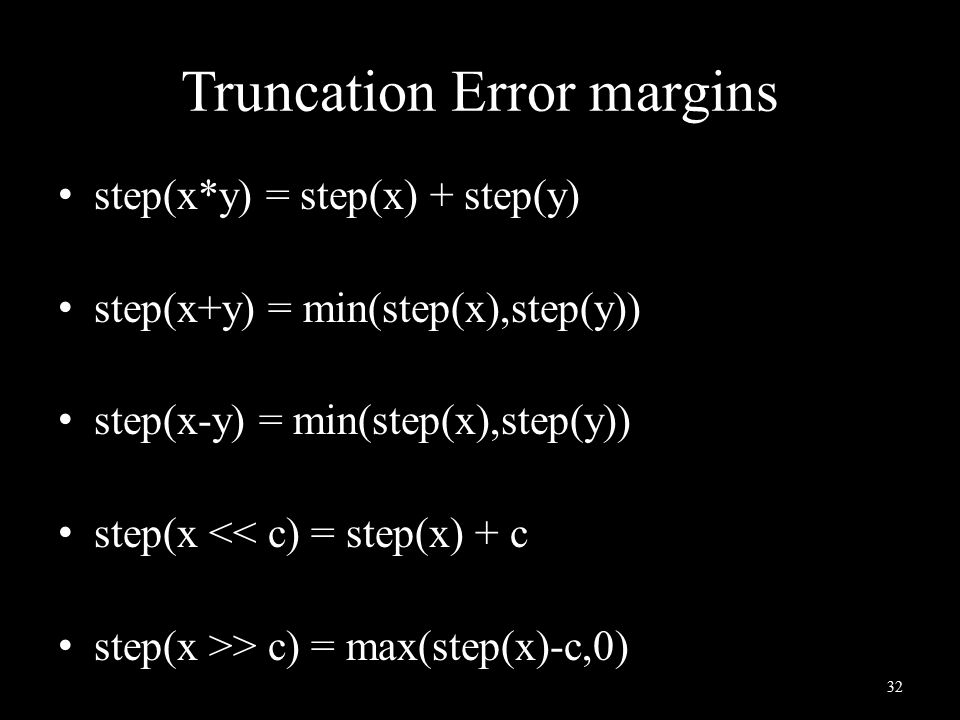 Truncation Error margins

• step(x*y) = step(x) + step(y)

• step(x+y) = min(step(x),step(y))

• step(x-y) = min(step(x),step(y))

• step(x << c) = step(x) + c

• step(x >> c) = max(step(x)-c,0)

32